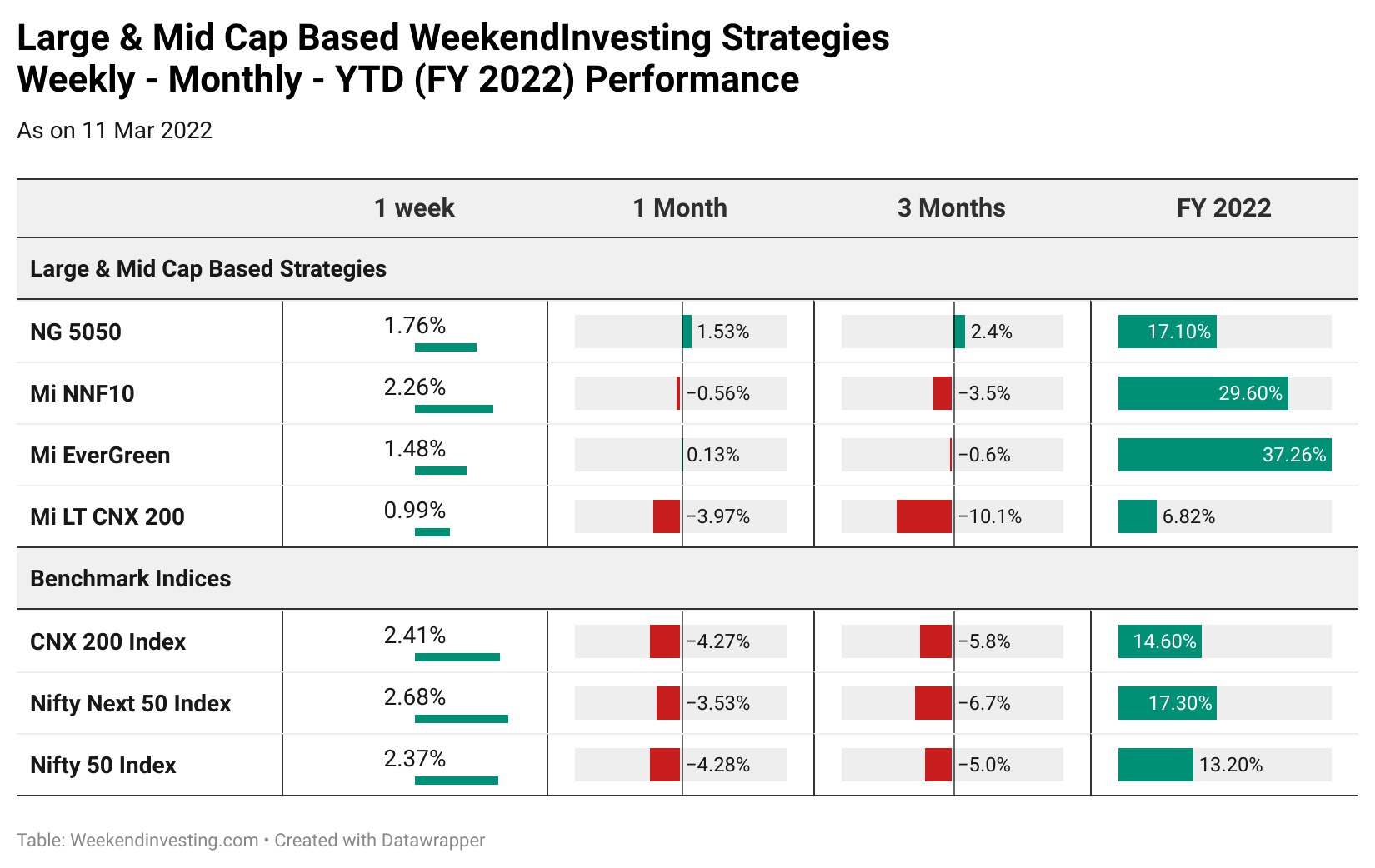 Large & Mid Cap Based WeekendInvesting Strategies
Weekly - Monthly - YTD (FY 2022) Performance

As on 11 Mar 2022

| | 1 week | 1 Month | 3 Months | FY 2022 |
|---|---|---|---|---|
| Large & Mid Cap Based Strategies | | | | |
| NG 5050 | 1.76% | 1.53% | 2.4% | 17.10% |
| Mi NNF10 | 2.26% | −0.56% | −3.5% | 29.60% |
| Mi EverGreen | 1.48% | 0.13% | −0.6% | 37.26% |
| Mi LT CNX 200 | 0.99% | −3.97% | −10.1% | 6.82% |
| Benchmark Indices | | | | |
| CNX 200 Index | 2.41% | −4.27% | −5.8% | 14.60% |
| Nifty Next 50 Index | 2.68% | −3.53% | −6.7% | 17.30% |
| Nifty 50 Index | 2.37% | −4.28% | −5.0% | 13.20% |

Table: Weekendinvesting.com • Created with Datawrapper